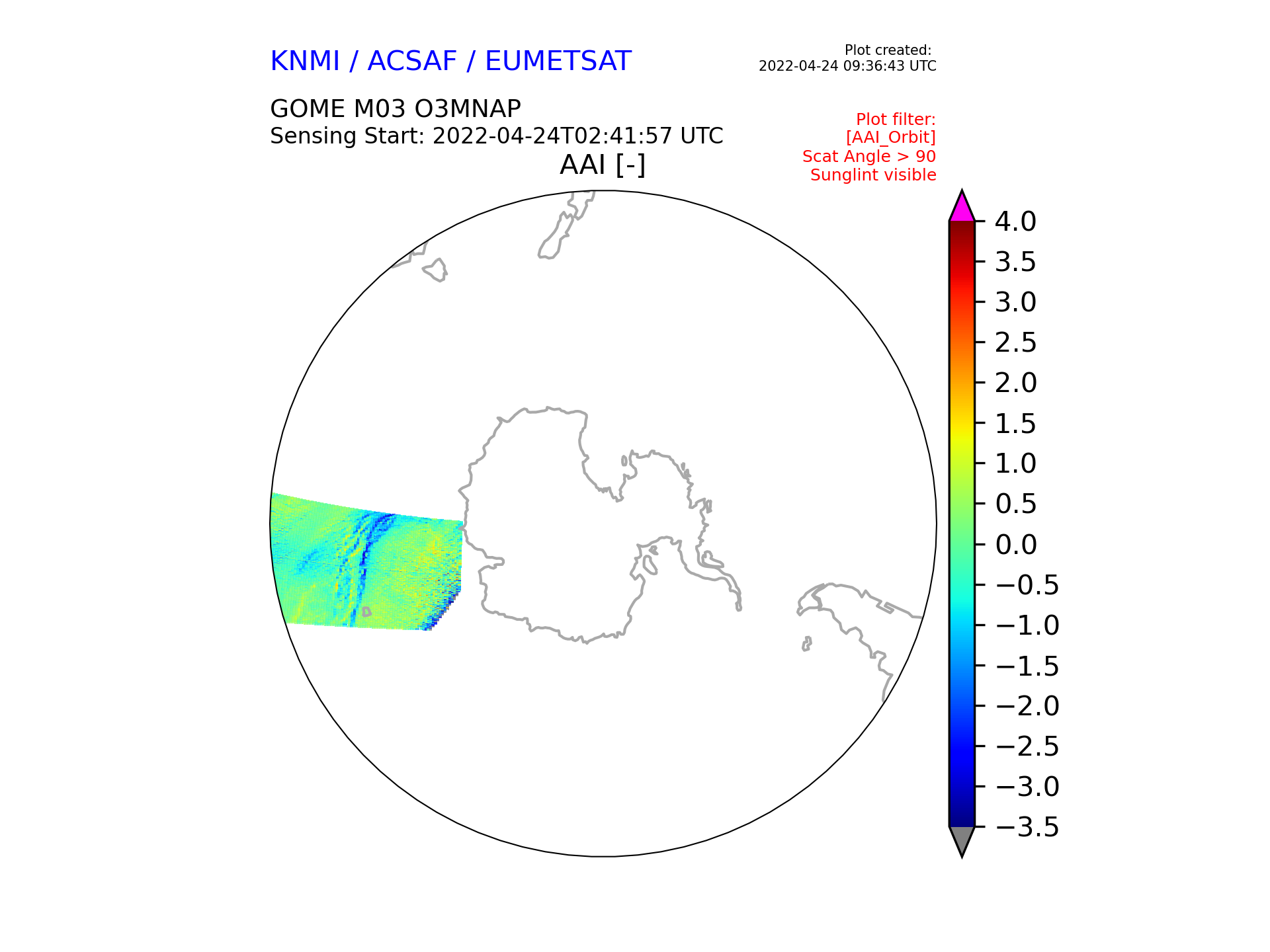 KNMI / ACSAF / EUMETSAT

Plot created:
2022-04-24 09:36:43 UTC

GOME M03 O3MNAP
Sensing Start: 2022-04-24T02:41:57 UTC

Plot filter:
[AAI_Orbit]
Scat Angle > 90
Sunglint visible

AAI [-]

4.0
3.5
3.0
2.5
2.0
1.5
1.0
0.5
0.0
−0.5
−1.0
−1.5
−2.0
−2.5
−3.0
−3.5